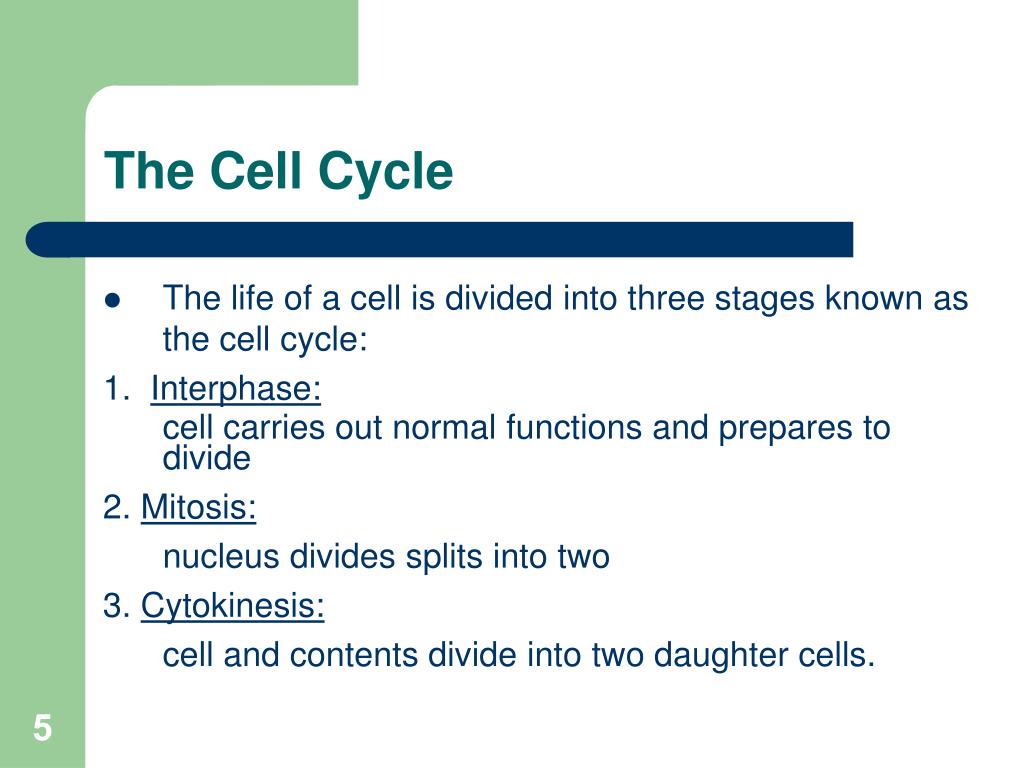 The Cell Cycle

● The life of a cell is divided into three stages known as the cell cycle:

1. Interphase:
cell carries out normal functions and prepares to divide

2. Mitosis:
nucleus divides splits into two

3. Cytokinesis:
cell and contents divide into two daughter cells.

5